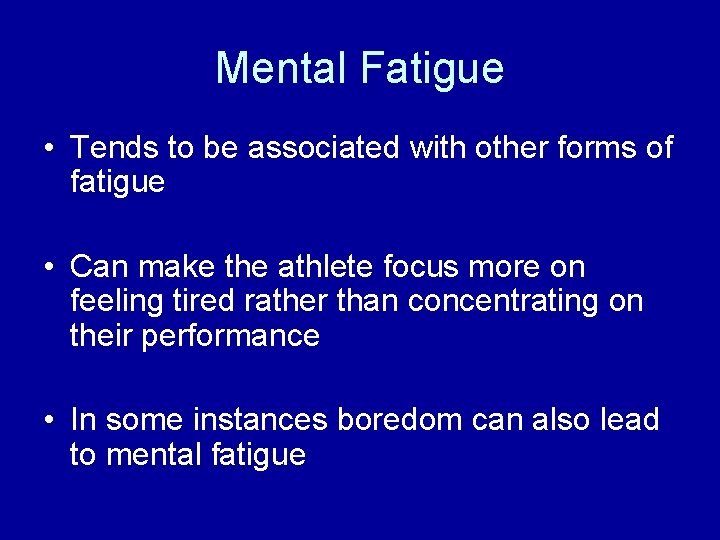 Mental Fatigue

• Tends to be associated with other forms of fatigue

• Can make the athlete focus more on feeling tired rather than concentrating on their performance

• In some instances boredom can also lead to mental fatigue